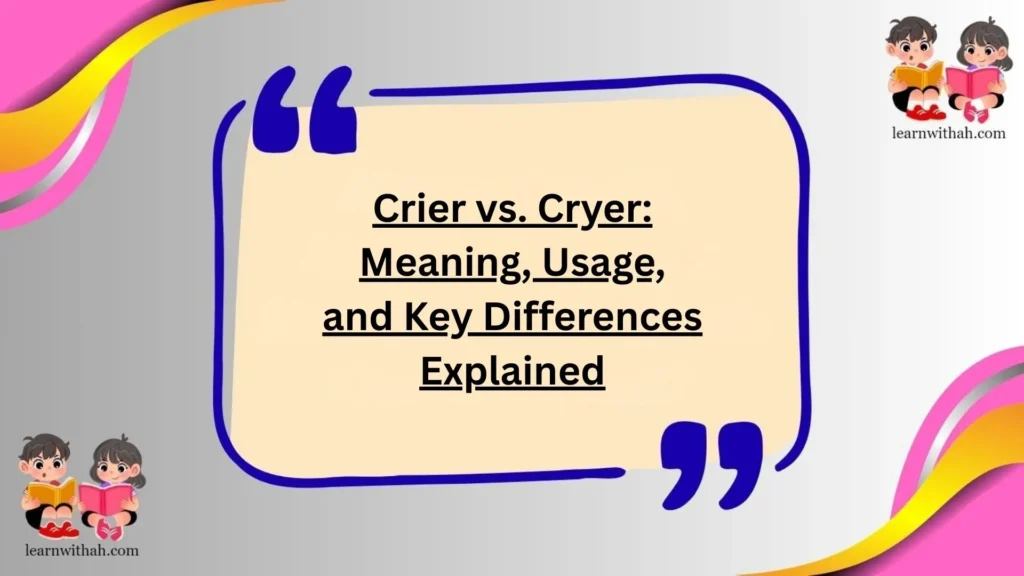 learnwithah.com

Crier vs. Cryer: Meaning, Usage, and Key Differences Explained

learnwithah.com